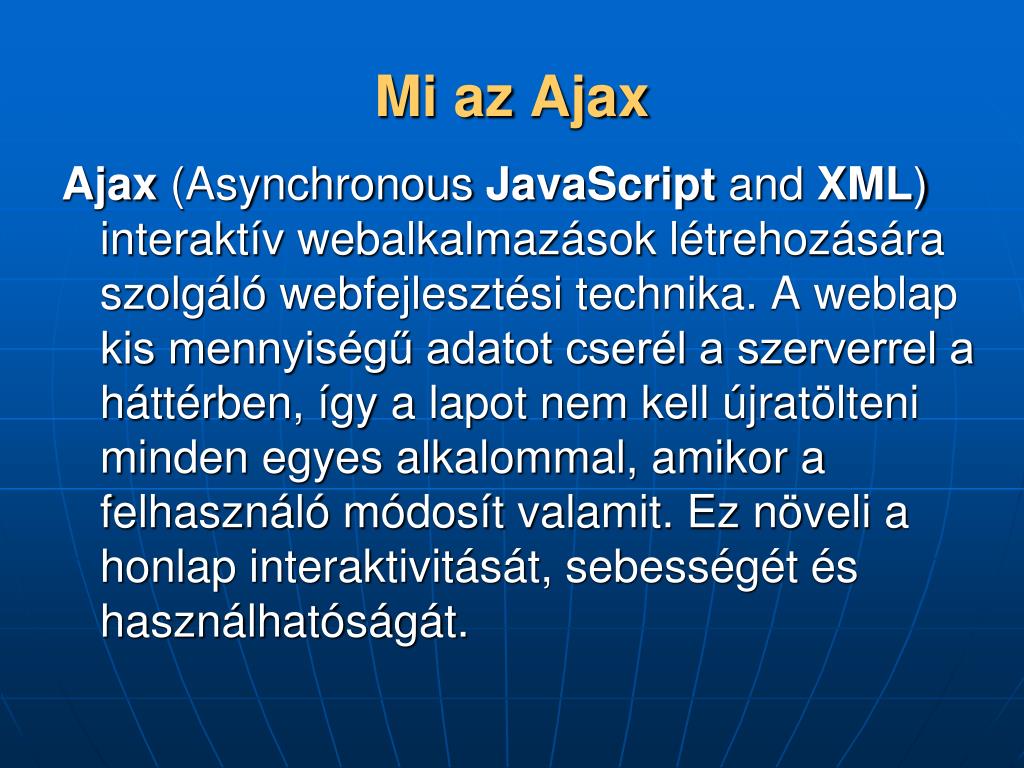 Mi az Ajax

Ajax (Asynchronous JavaScript and XML) interaktív webalkalmazások létrehozására szolgáló webfejlesztési technika. A weblap kis mennyiségű adatot cserél a szerverrel a háttérben, így a lapot nem kell újratölteni minden egyes alkalommal, amikor a felhasználó módosít valamit. Ez növeli a honlap interaktivitását, sebességét és használhatóságát.